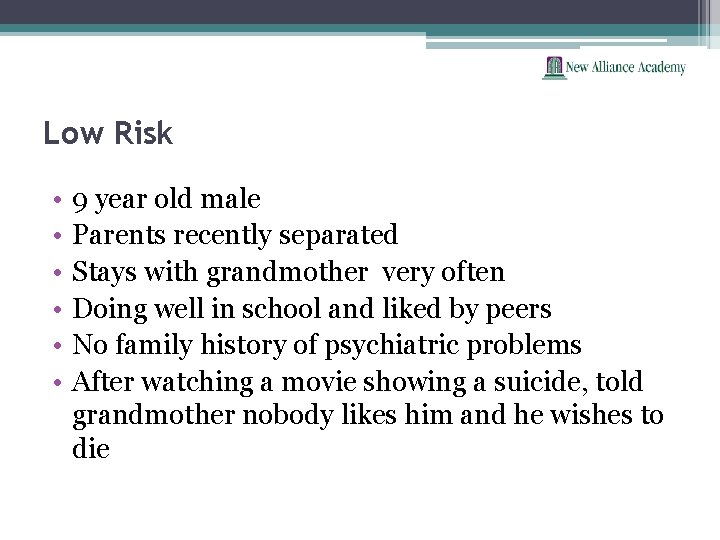 New Alliance Academy

Low Risk

• 9 year old male
• Parents recently separated
• Stays with grandmother very often
• Doing well in school and liked by peers
• No family history of psychiatric problems
• After watching a movie showing a suicide, told grandmother nobody likes him and he wishes to die